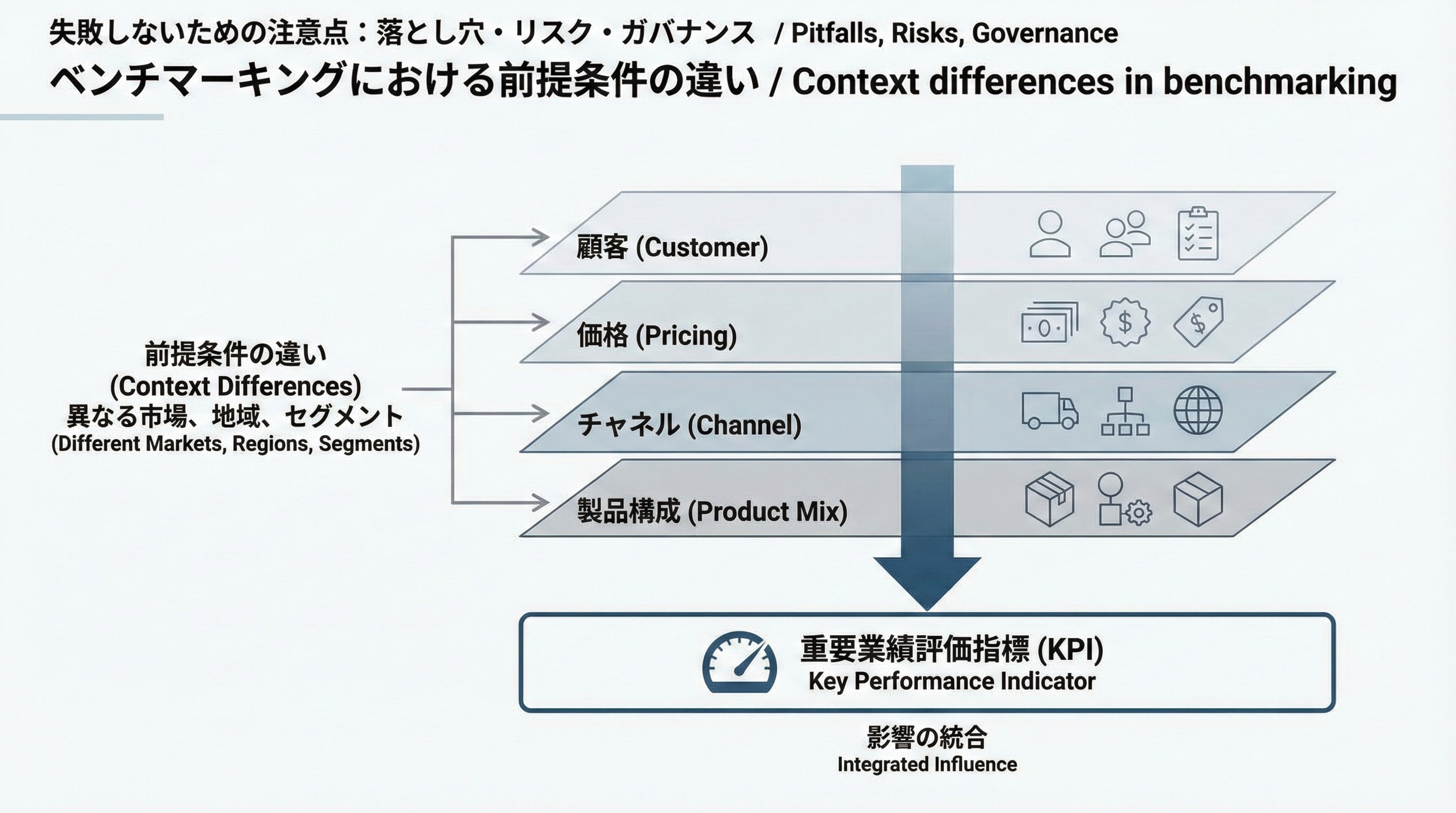 失敗しないための注意点：落とし穴・リスク・ガバナンス / Pitfalls, Risks, Governance

ベンチマーキングにおける前提条件の違い / Context differences in benchmarking

前提条件の違い
(Context Differences)
異なる市場、地域、セグメント
(Different Markets, Regions, Segments)

顧客 (Customer)

価格 (Pricing)

チャネル (Channel)

製品構成 (Product Mix)

重要業績評価指標 (KPI)
Key Performance Indicator

影響の統合
Integrated Influence